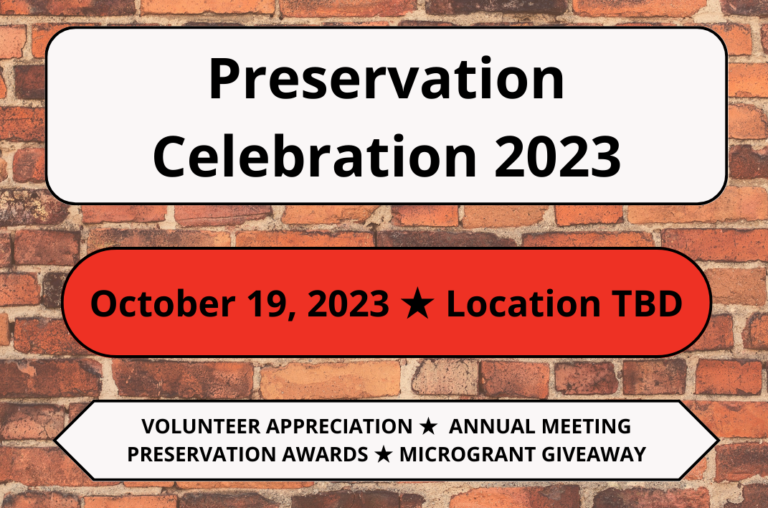 Preservation Celebration 2023

October 19, 2023 ★ Location TBD

VOLUNTEER APPRECIATION ★ ANNUAL MEETING
PRESERVATION AWARDS ★ MICROGRANT GIVEAWAY